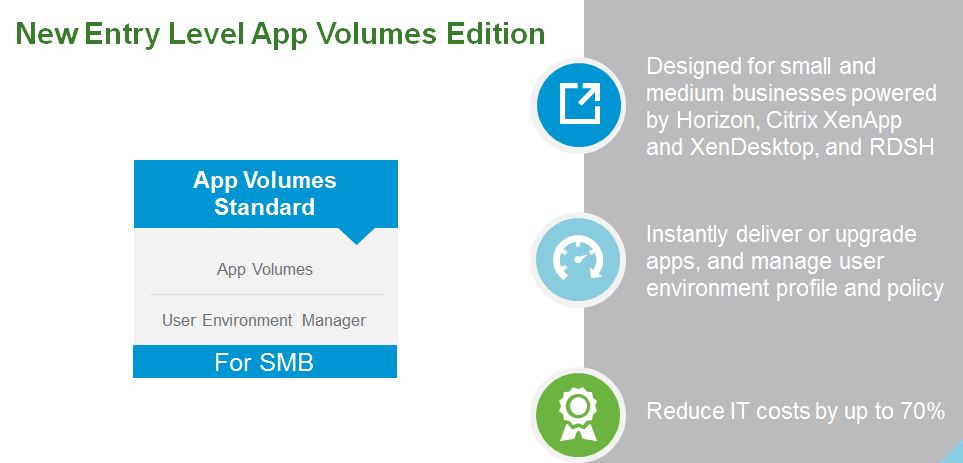 New Entry Level App Volumes Edition

App Volumes Standard

App Volumes

User Environment Manager

For SMB

Designed for small and medium businesses powered by Horizon, Citrix XenApp and XenDesktop, and RDSH

Instantly deliver or upgrade apps, and manage user environment profile and policy

Reduce IT costs by up to 70%